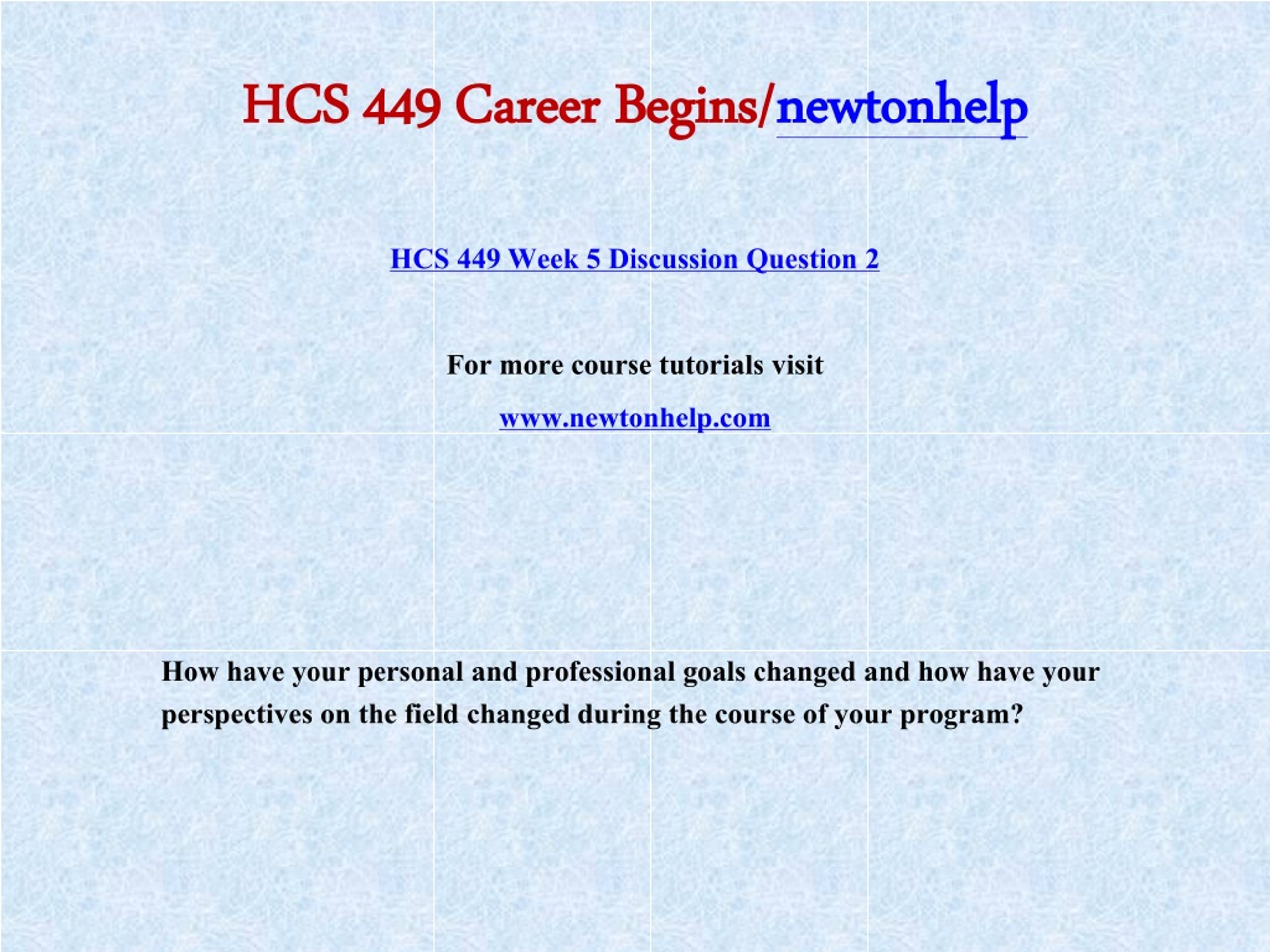 HCS 449 Career Begins/newtonhelp

HCS 449 Week 5 Discussion Question 2

For more course tutorials visit

www.newtonhelp.com

How have your personal and professional goals changed and how have your perspectives on the field changed during the course of your program?